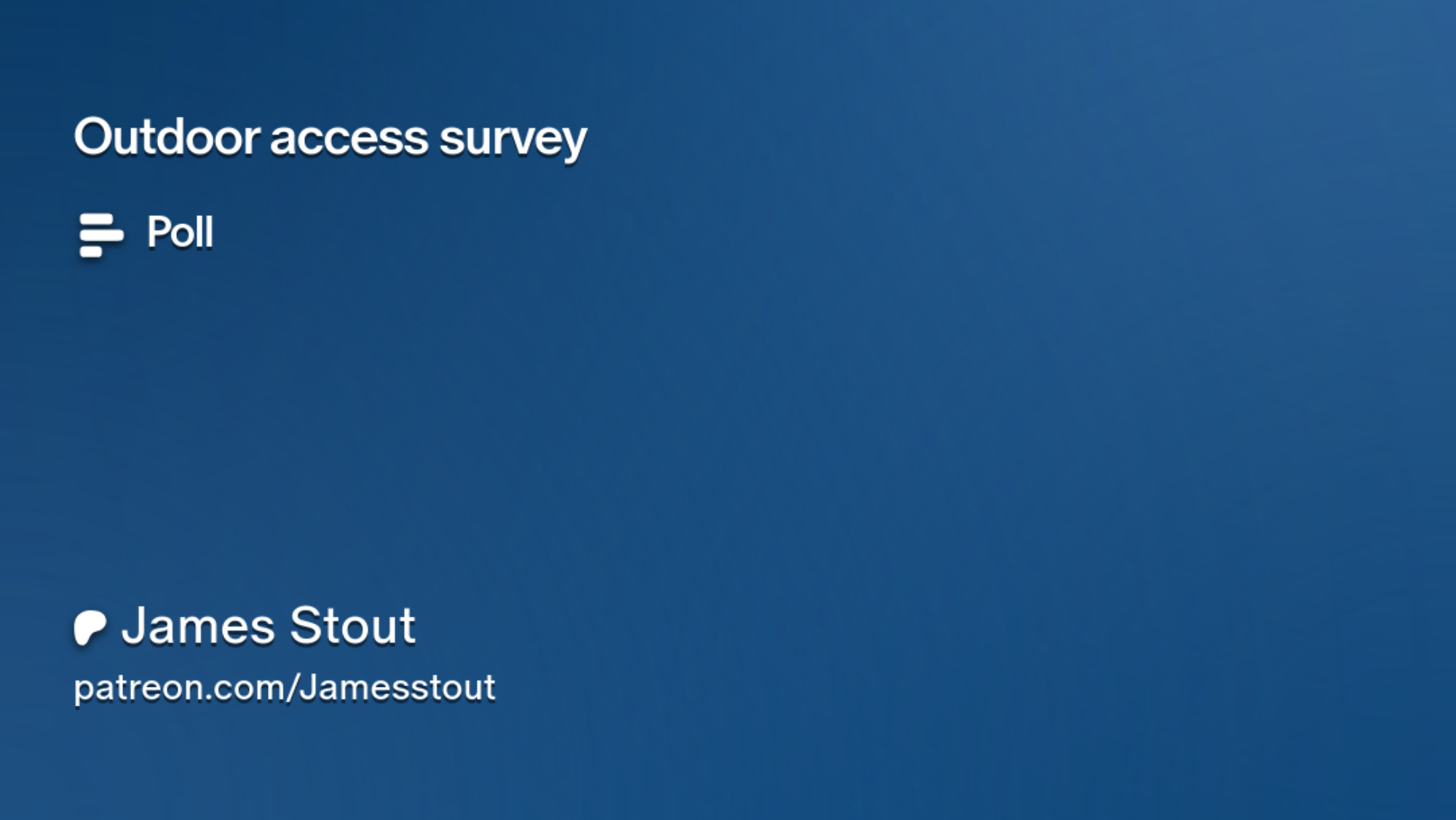 Outdoor access survey

Poll

James Stout
patreon.com/Jamesstout